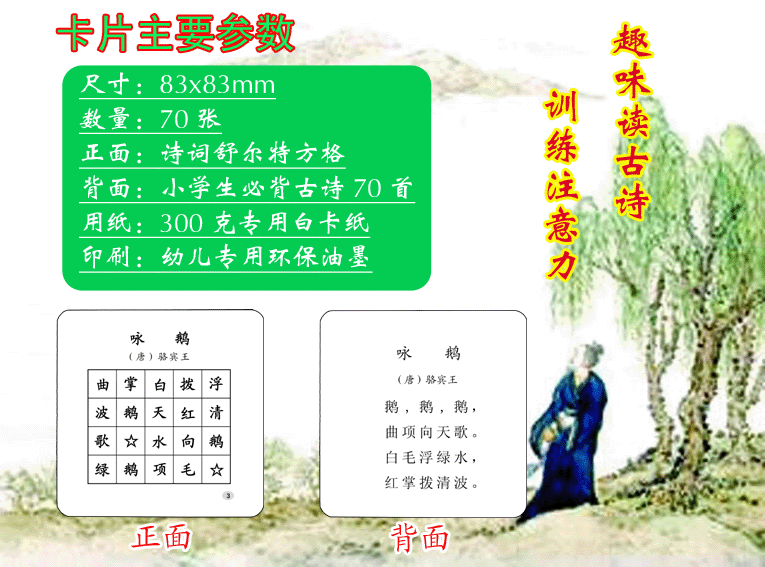 卡片主要参数

尺寸：83x83mm
数量：70 张
正面：诗词舒尔特方格
背面：小学生必背古诗 70 首
用纸：300 克专用白卡纸
印刷：幼儿专用环保油墨

趣味读古诗

训练注意力

咏 鹅
（唐）骆宾王

| 曲 | 掌 | 白 | 拨 | 浮 |
|---|---|---|---|---|
| 波 | 鹅 | 天 | 红 | 清 |
| 歌 | ☆ | 水 | 向 | 鹅 |
| 绿 | 鹅 | 项 | 毛 | ☆ |

3

正面

咏 鹅
（唐）骆宾王

鹅，鹅，鹅，
曲项向天歌。
白毛浮绿水，
红掌拨清波。

背面